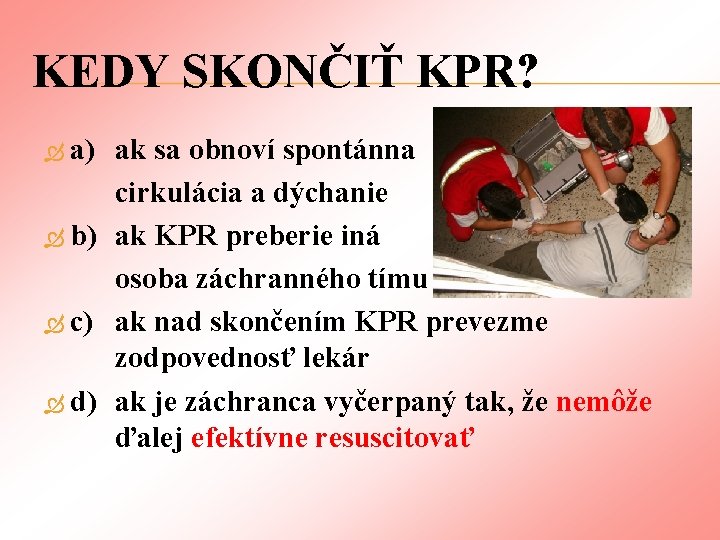 KEDY SKONČIŤ KPR?

a) ak sa obnoví spontánna cirkulácia a dýchanie

b) ak KPR preberie iná osoba záchranného tímu

c) ak nad skončením KPR prevezme zodpovednosť lekár

d) ak je záchranca vyčerpaný tak, že nemôže ďalej efektívne resuscitovať